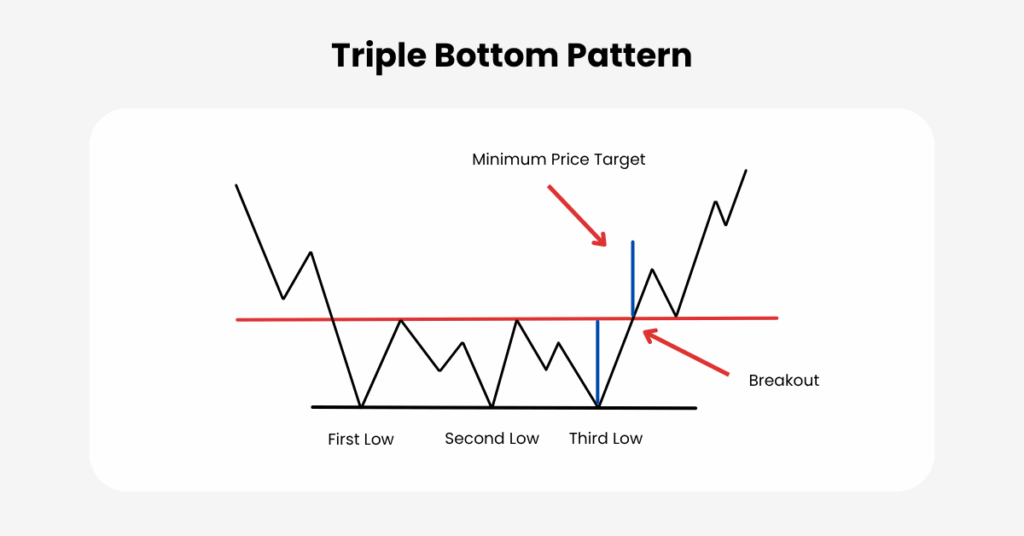 Triple Bottom Pattern

Minimum Price Target

Breakout

First Low

Second Low

Third Low